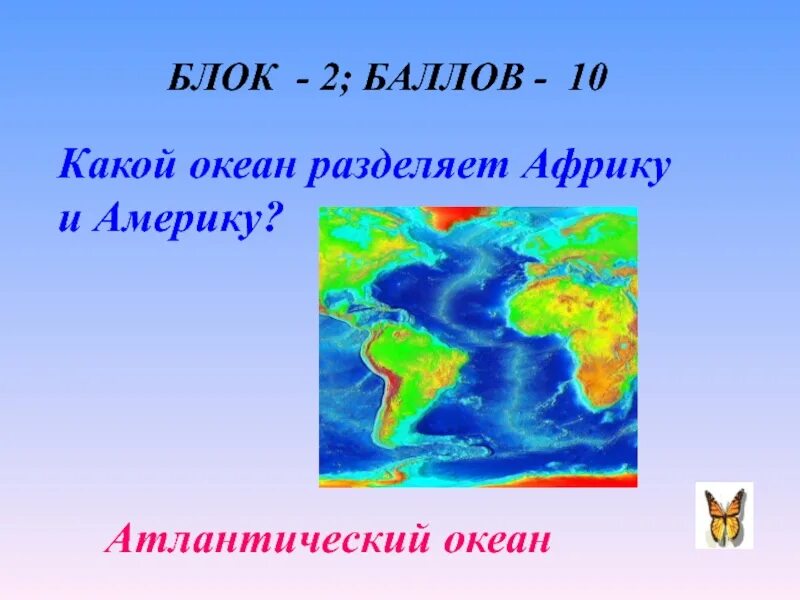 БЛОК - 2; БАЛЛОВ - 10

Какой океан разделяет Африку и Америку?

Атлантический океан